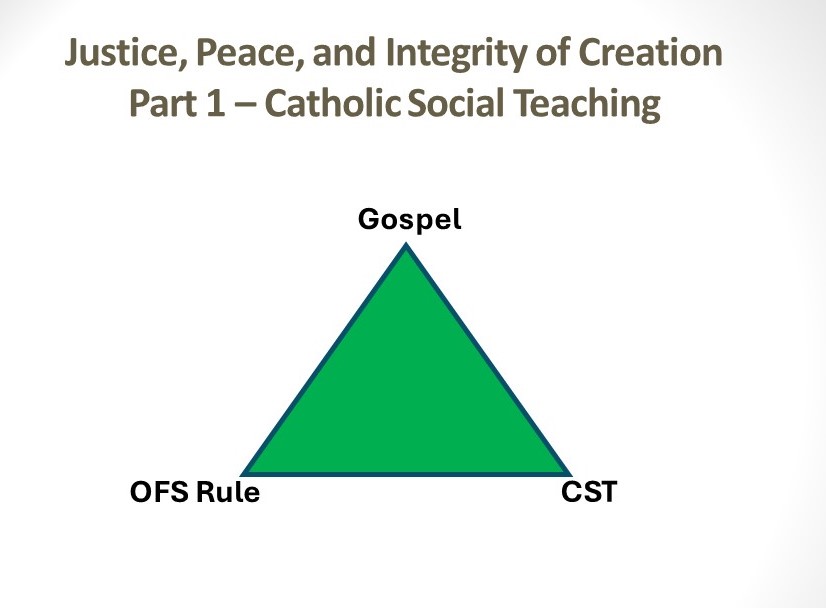 Justice, Peace, and Integrity of Creation
Part 1 – Catholic Social Teaching

Gospel

OFS Rule

CST